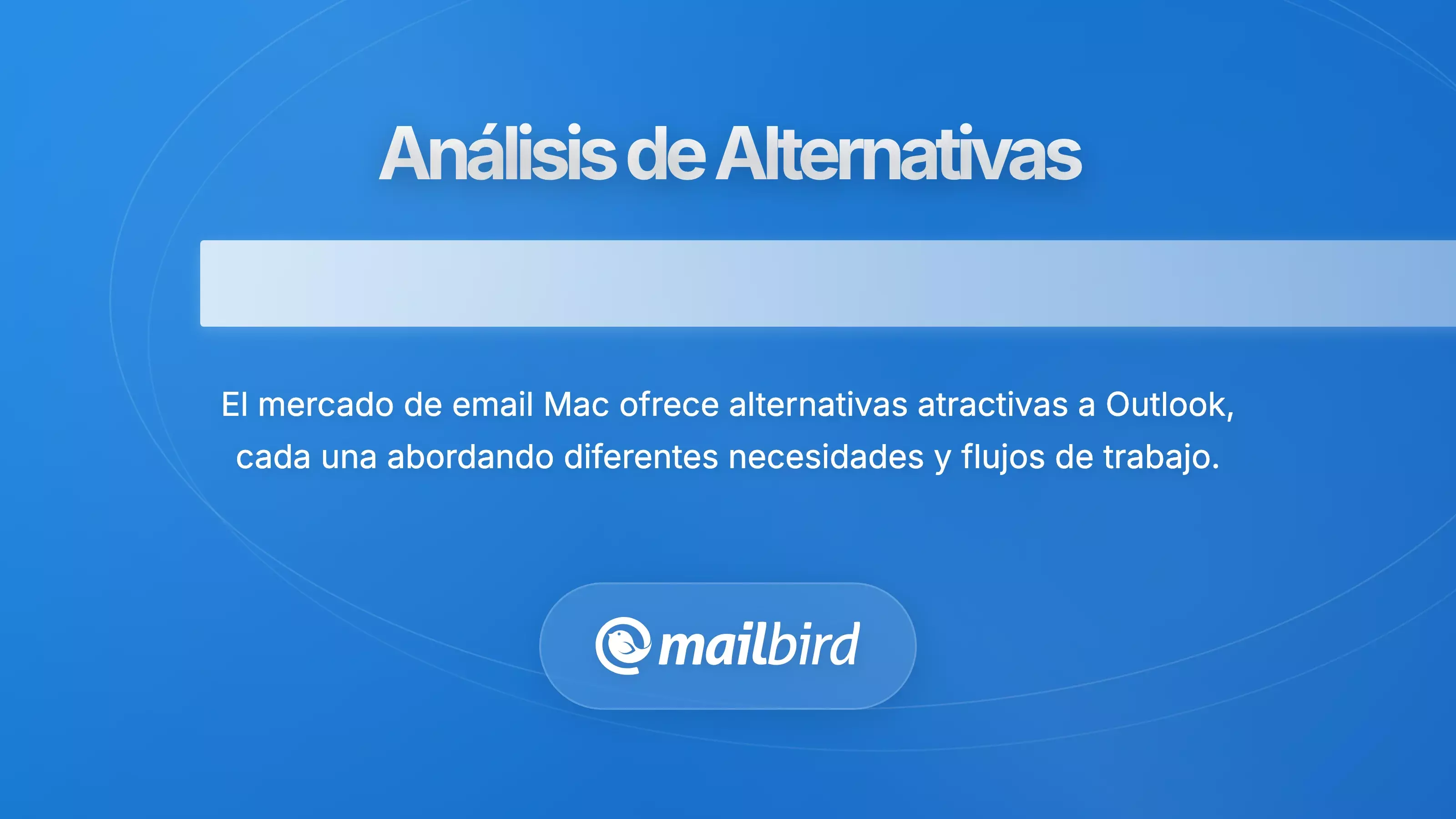 Análisis de Alternativas

El mercado de email Mac ofrece alternativas atractivas a Outlook, cada una abordando diferentes necesidades y flujos de trabajo.

mailbird